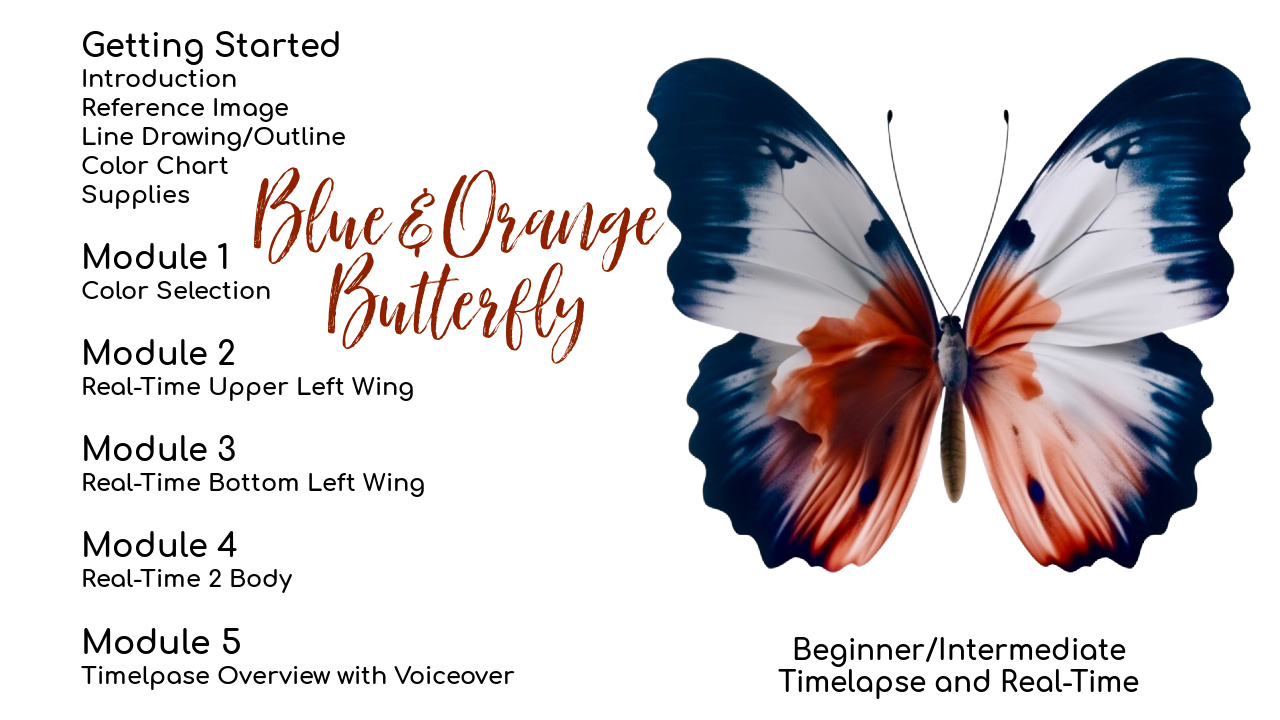 Getting Started
Introduction
Reference Image
Line Drawing/Outline
Color Chart
Supplies

Blue & Orange Butterfly

Module 1
Color Selection

Module 2
Real-Time Upper Left Wing

Module 3
Real-Time Bottom Left Wing

Module 4
Real-Time 2 Body

Module 5
Timelpase Overview with Voiceover

Beginner/Intermediate
Timelapse and Real-Time